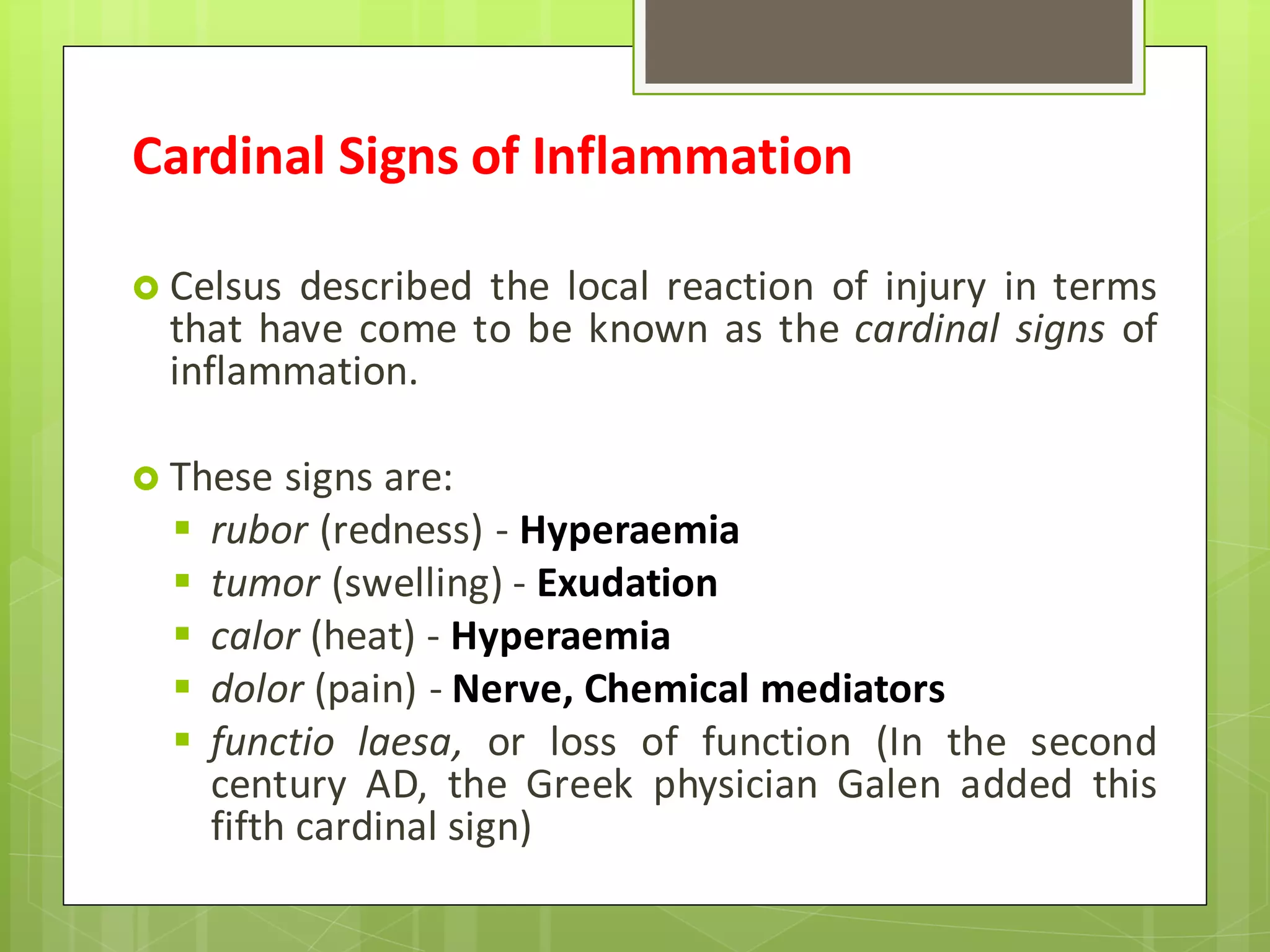 Cardinal Signs of Inflammation

Celsus described the local reaction of injury in terms that have come to be known as the cardinal signs of inflammation.

These signs are:

rubor (redness) - Hyperaemia

tumor (swelling) - Exudation

calor (heat) - Hyperaemia

dolor (pain) - Nerve, Chemical mediators

functio laesa, or loss of function (In the second century AD, the Greek physician Galen added this fifth cardinal sign)